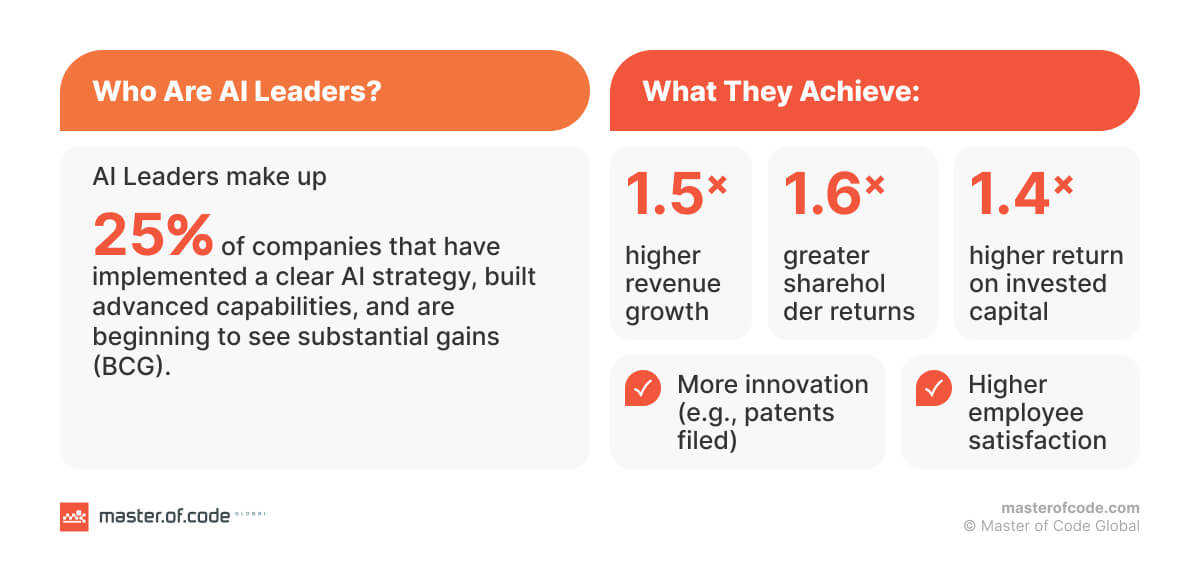 Who Are AI Leaders?

AI Leaders make up

25% of companies that have implemented a clear AI strategy, built advanced capabilities, and are beginning to see substantial gains (BCG).

What They Achieve:

1.5× higher revenue growth

1.6× greater sharehol der returns

1.4× higher return on invested capital

More innovation (e.g., patents filed)

Higher employee satisfaction

master.of.code GLOBAL

masterofcode.com
© Master of Code Global